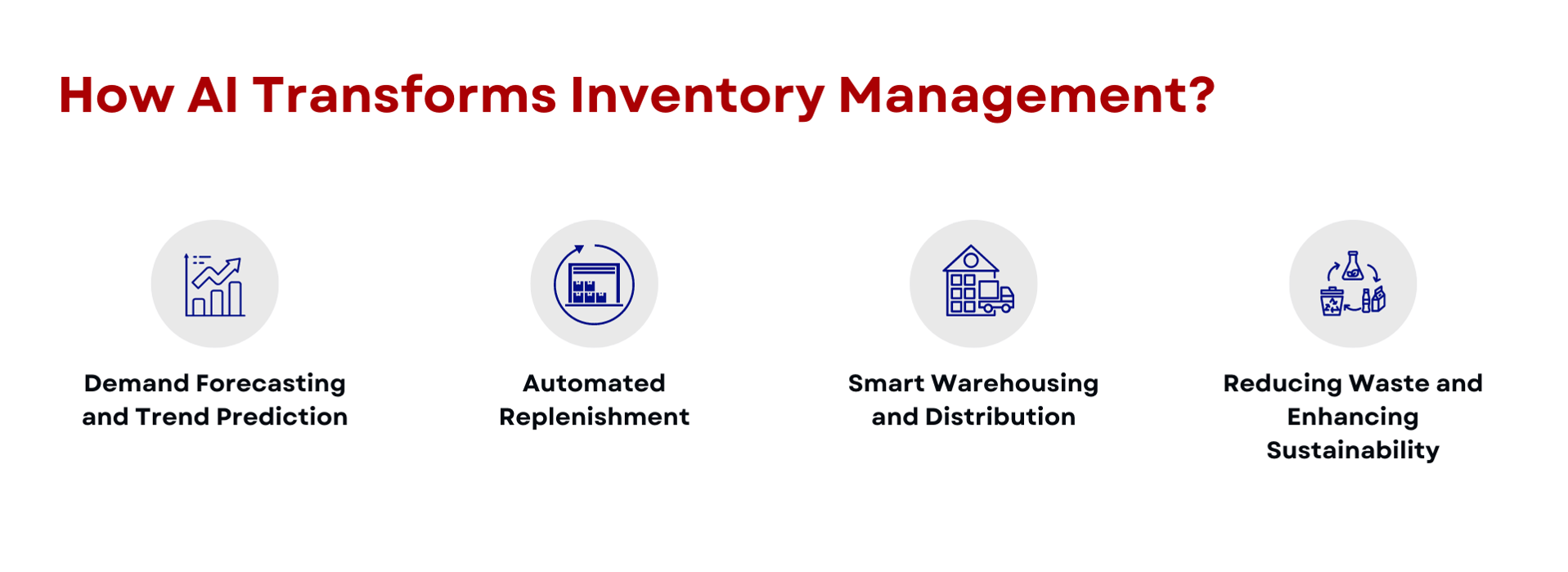 How AI Transforms Inventory Management?

Demand Forecasting and Trend Prediction

Automated Replenishment

Smart Warehousing and Distribution

Reducing Waste and Enhancing Sustainability